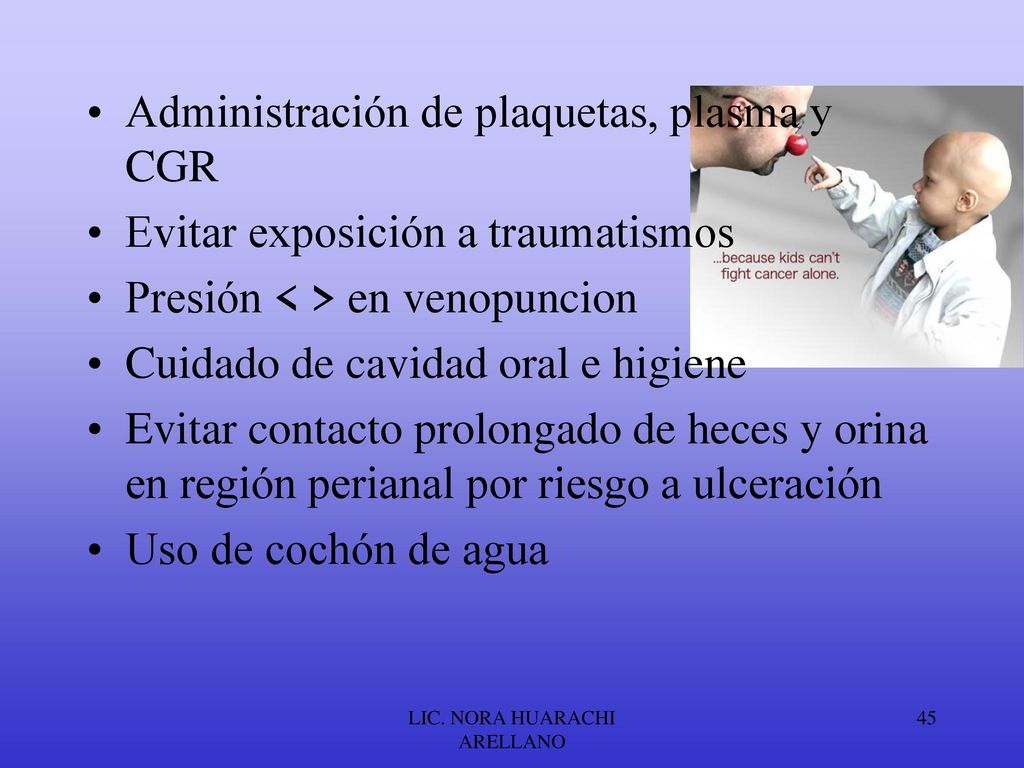 • Administración de plaquetas, plasma y CGR
• Evitar exposición a traumatismos
• Presión < > en venopuncion
• Cuidado de cavidad oral e higiene
• Evitar contacto prolongado de heces y orina en región perianal por riesgo a ulceración
• Uso de cochón de agua

...because kids can't fight cancer alone.

LIC. NORA HUARACHI ARELLANO

45